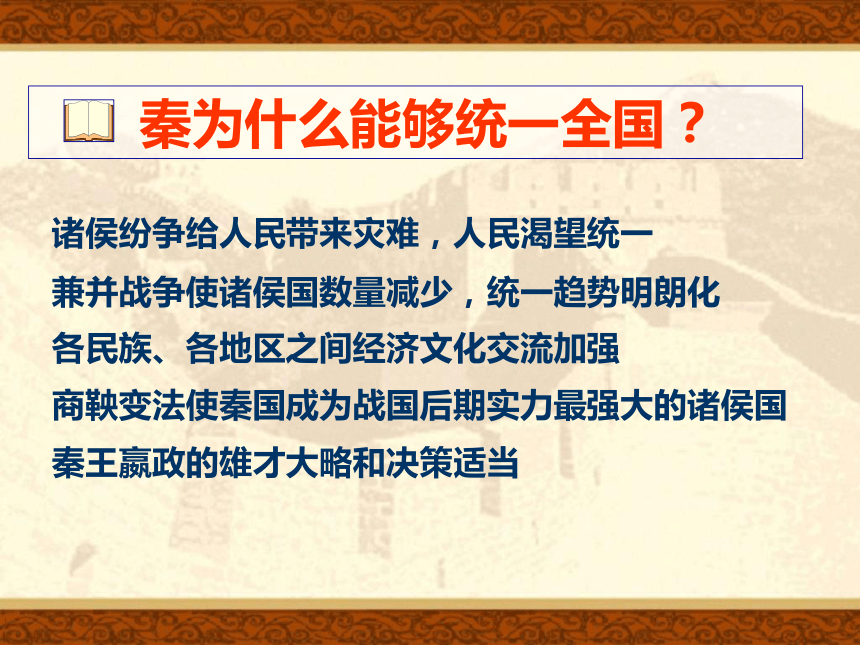 秦为什么能够统一全国？

诸侯纷争给人民带来灾难，人民渴望统一

兼并战争使诸侯国数量减少，统一趋势明朗化

各民族、各地区之间经济文化交流加强

商鞅变法使秦国成为战国后期实力最强大的诸侯国

秦王嬴政的雄才大略和决策适当